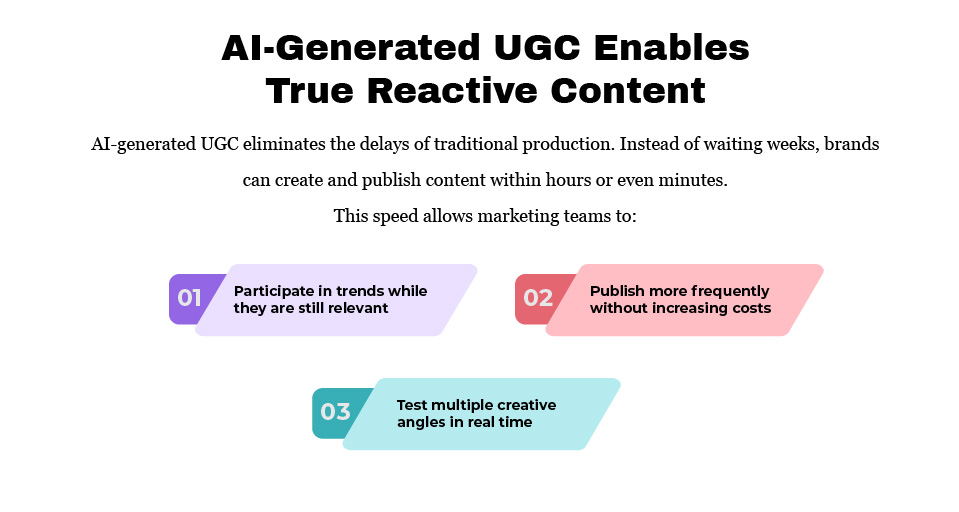 AI-Generated UGC Enables True Reactive Content

AI-generated UGC eliminates the delays of traditional production. Instead of waiting weeks, brands can create and publish content within hours or even minutes.

This speed allows marketing teams to:

01 Participate in trends while they are still relevant

02 Publish more frequently without increasing costs

03 Test multiple creative angles in real time